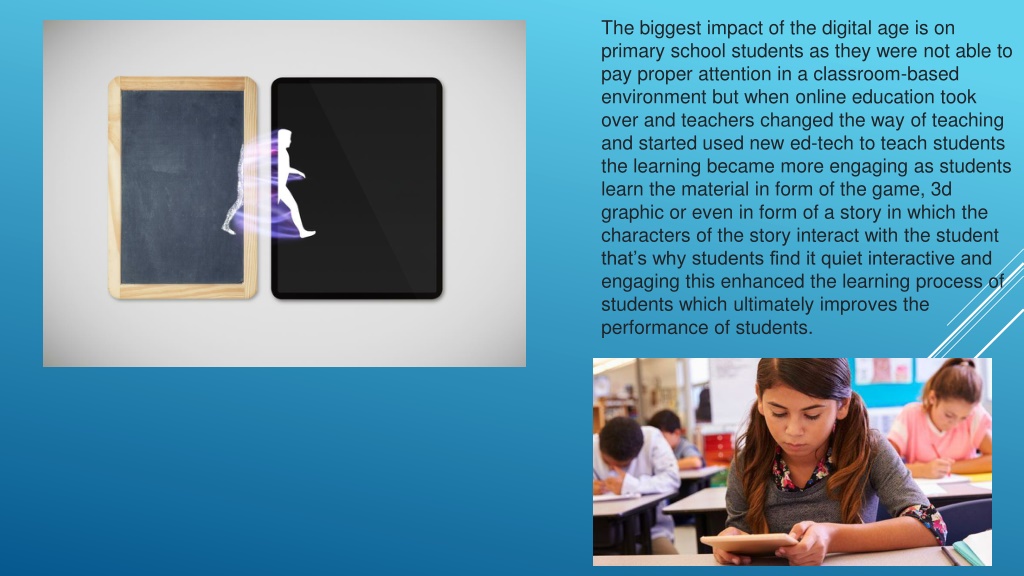 The biggest impact of the digital age is on primary school students as they were not able to pay proper attention in a classroom-based environment but when online education took over and teachers changed the way of teaching and started used new ed-tech to teach students the learning became more engaging as students learn the material in form of the game, 3d graphic or even in form of a story in which the characters of the story interact with the student that's why students find it quiet interactive and engaging this enhanced the learning process of students which ultimately improves the performance of students.